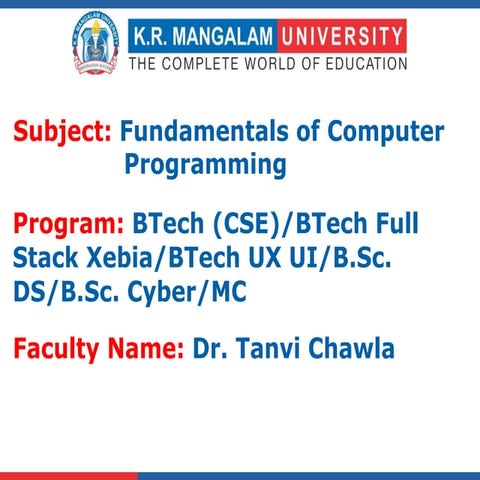 K.R. MANGALAM UNIVERSITY
THE COMPLETE WORLD OF EDUCATION

Subject: Fundamentals of Computer Programming

Program: BTech (CSE)/BTech Full Stack Xebia/BTech UX UI/B.Sc. DS/B.Sc. Cyber/MC

Faculty Name: Dr. Tanvi Chawla